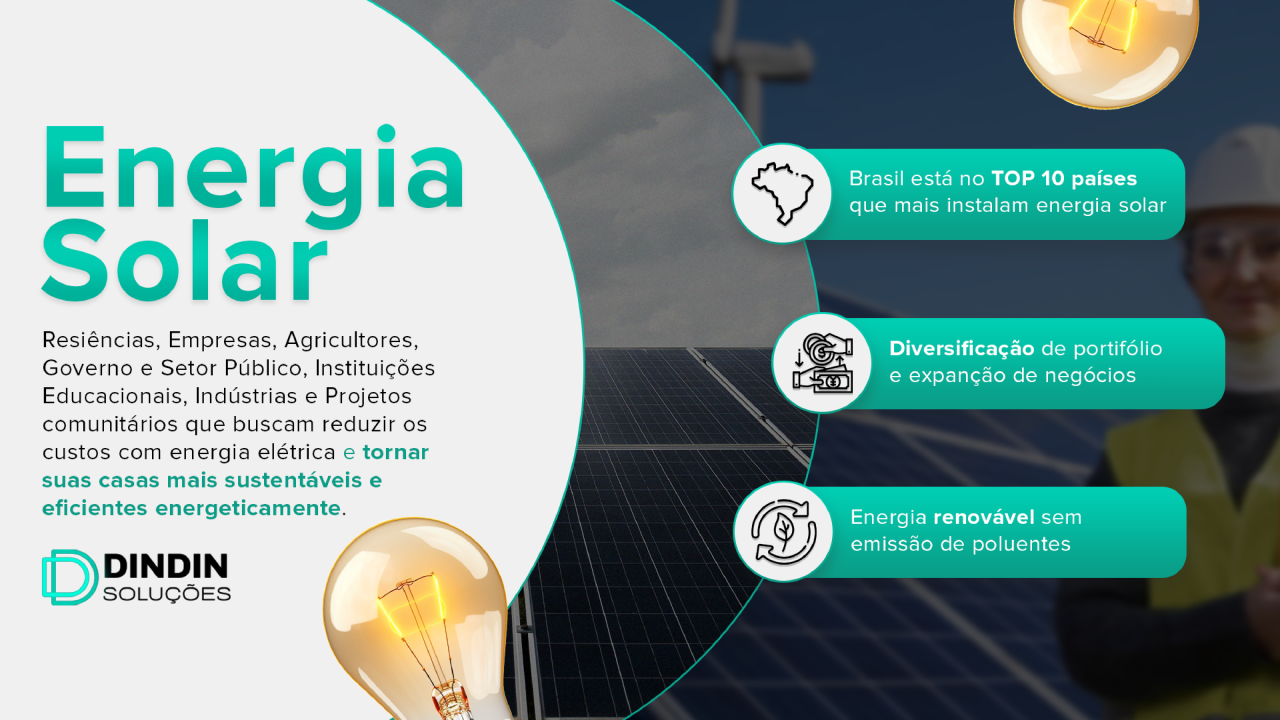 Energia Solar

Resiências, Empresas, Agricultores, Governo e Setor Público, Instituições Educacionais, Indústrias e Projetos comunitários que buscam reduzir os custos com energia elétrica e tornar suas casas mais sustentáveis e eficientes energeticamente.

DINDIN
SOLUÇÕES

Brasil está no TOP 10 países que mais instalam energia solar

Diversificação de portifólio e expanção de negócios

Energia renovável sem emissão de poluentes